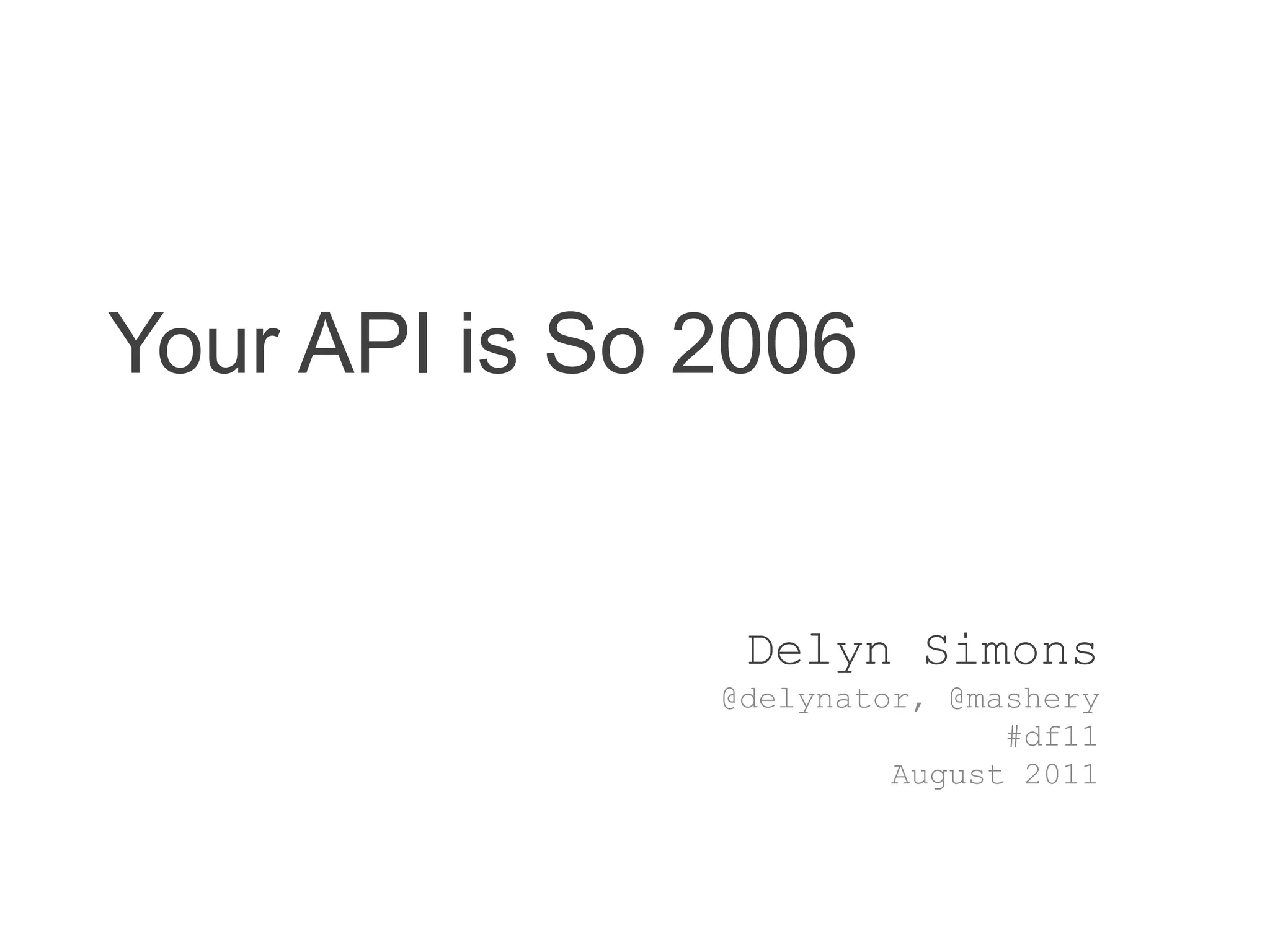 Your API is So 2006

Delyn Simons
@delynator, @mashery
#df11
August 2011